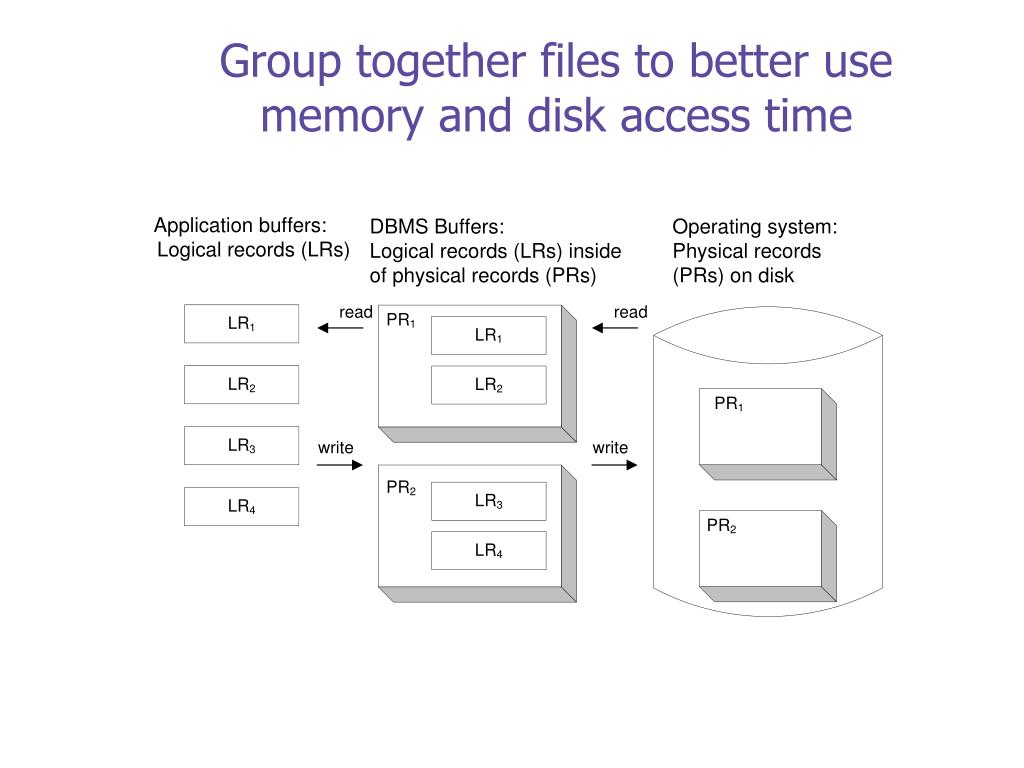 Group together files to better use memory and disk access time

Application buffers:
Logical records (LRs)

DBMS Buffers:
Logical records (LRs) inside of physical records (PRs)

Operating system:
Physical records (PRs) on disk

$LR_1$

$LR_2$

$LR_3$

$LR_4$

read

write

$PR_1$

$LR_1$

$LR_2$

$PR_2$

$LR_3$

$LR_4$

read

write

$PR_1$

$PR_2$